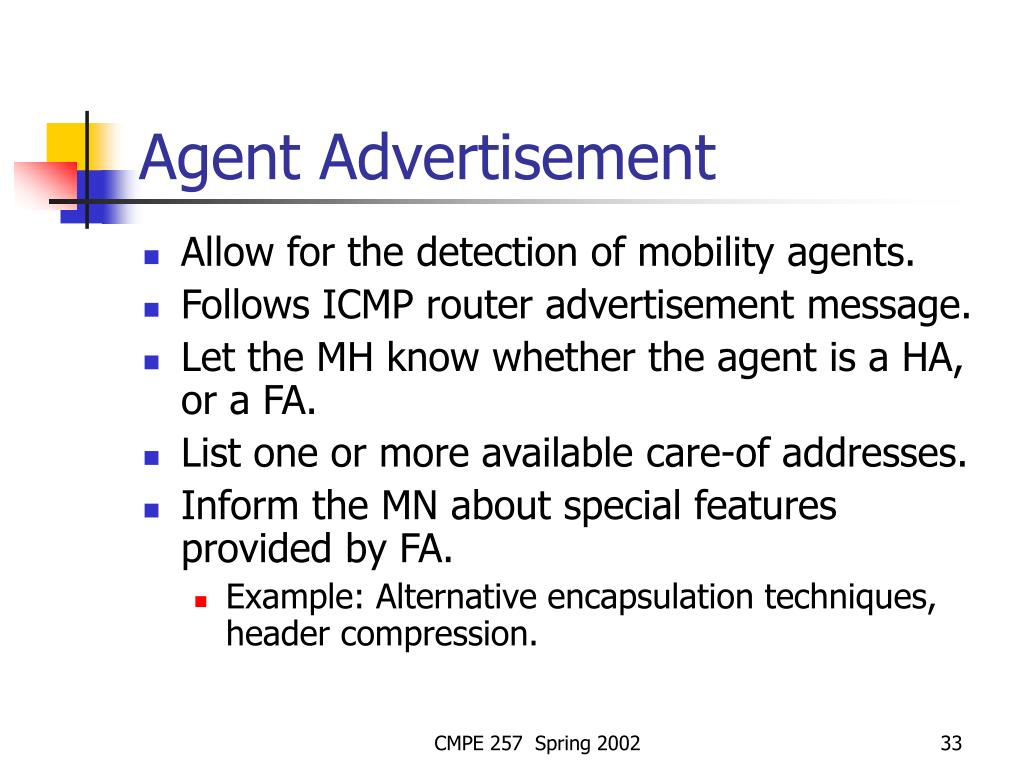 Agent Advertisement

- Allow for the detection of mobility agents.
- Follows ICMP router advertisement message.
- Let the MH know whether the agent is a HA, or a FA.
- List one or more available care-of addresses.
- Inform the MN about special features provided by FA.
  - Example: Alternative encapsulation techniques, header compression.

CMPE 257 Spring 2002

33